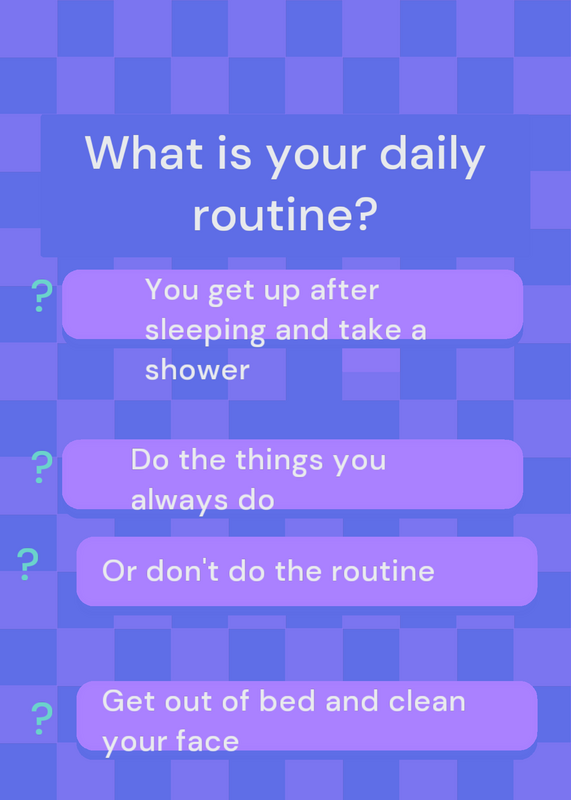 What is your daily routine?

?

You get up after sleeping and take a shower

?

Do the things you always do

?

Or don't do the routine

?

Get out of bed and clean your face